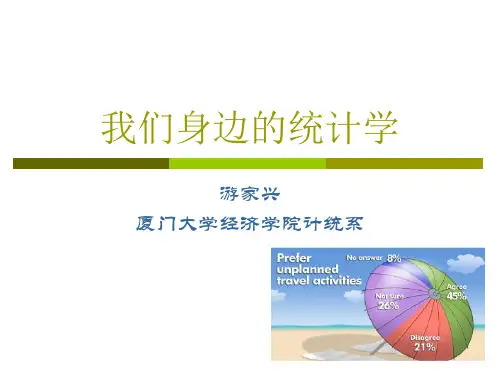 我们身边的统计学

游家兴

厦门大学经济学院计统系

Prefer unplanned travel activities

No answer 8%

Agree 45%

Not sure 26%

Disagree 21%